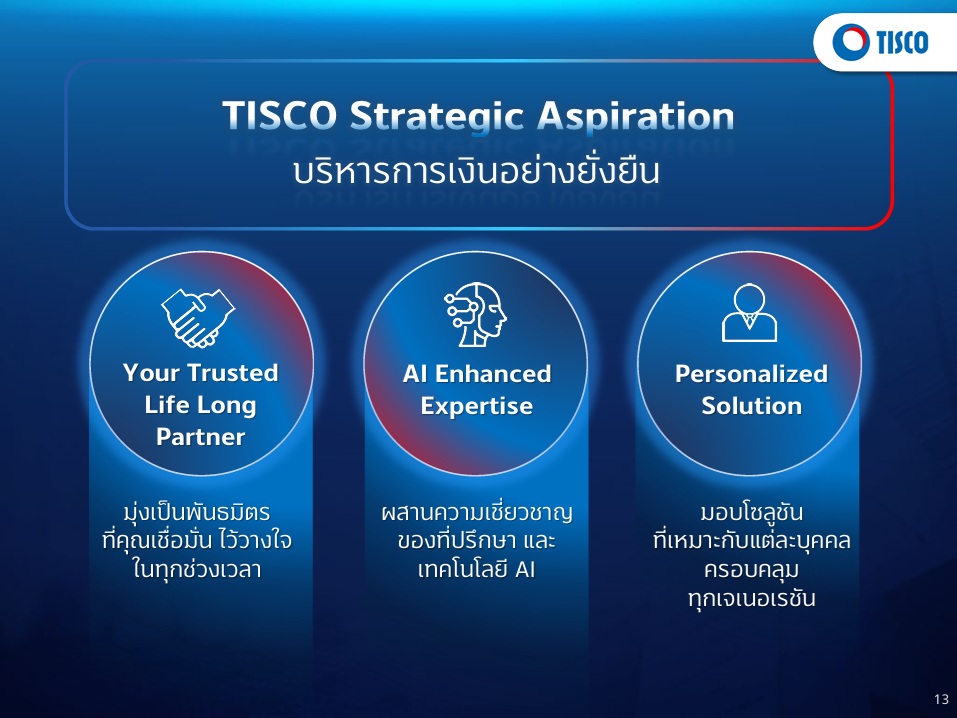 TISCO

TISCO Strategic Aspiration
บริหารการเงินอย่างยั่งยืน

Your Trusted Life Long Partner

มุ่งเป็นพันธมิตร ที่คุณเชื่อมั่น ไว้วางใจ ในทุกช่วงเวลา

AI Enhanced Expertise

ผสานความเชี่ยวชาญ ของที่ปรึกษา และ เทคโนโลยี AI

Personalized Solution

มอบโซลูชัน ที่เหมาะกับแต่ละบุคคล ครอบคลุม ทุกเจเนอเรชัน

13